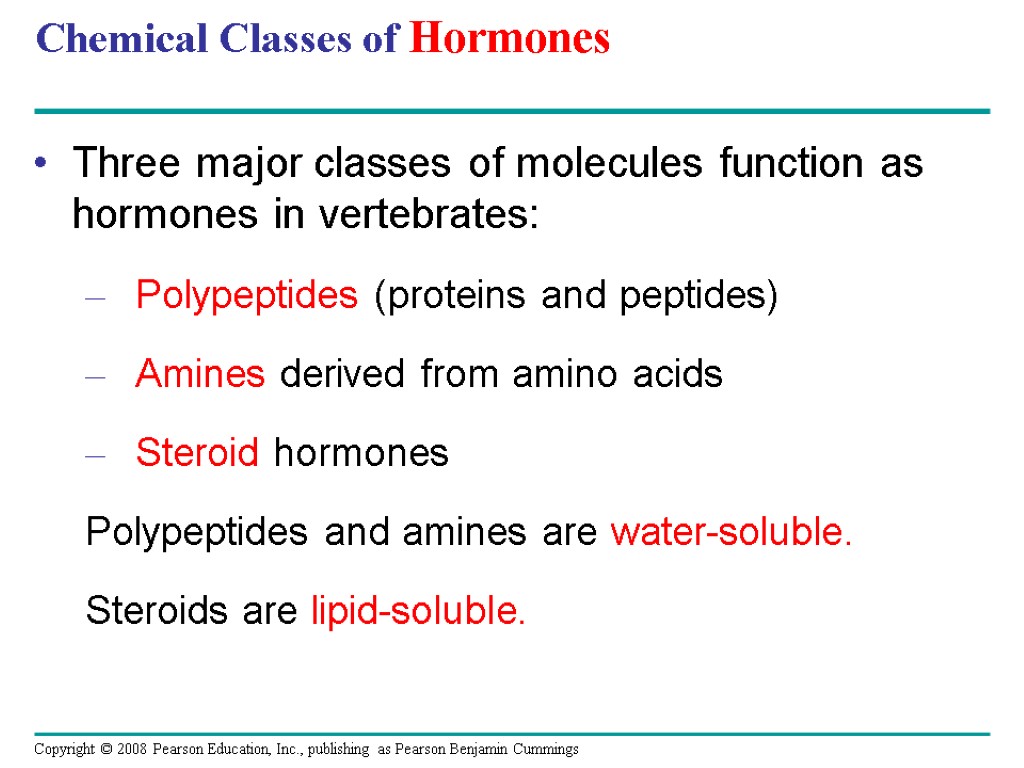 Chemical Classes of Hormones

• Three major classes of molecules function as hormones in vertebrates:

– Polypeptides (proteins and peptides)

– Amines derived from amino acids

– Steroid hormones

Polypeptides and amines are water-soluble.

Steroids are lipid-soluble.

Copyright © 2008 Pearson Education, Inc., publishing as Pearson Benjamin Cummings